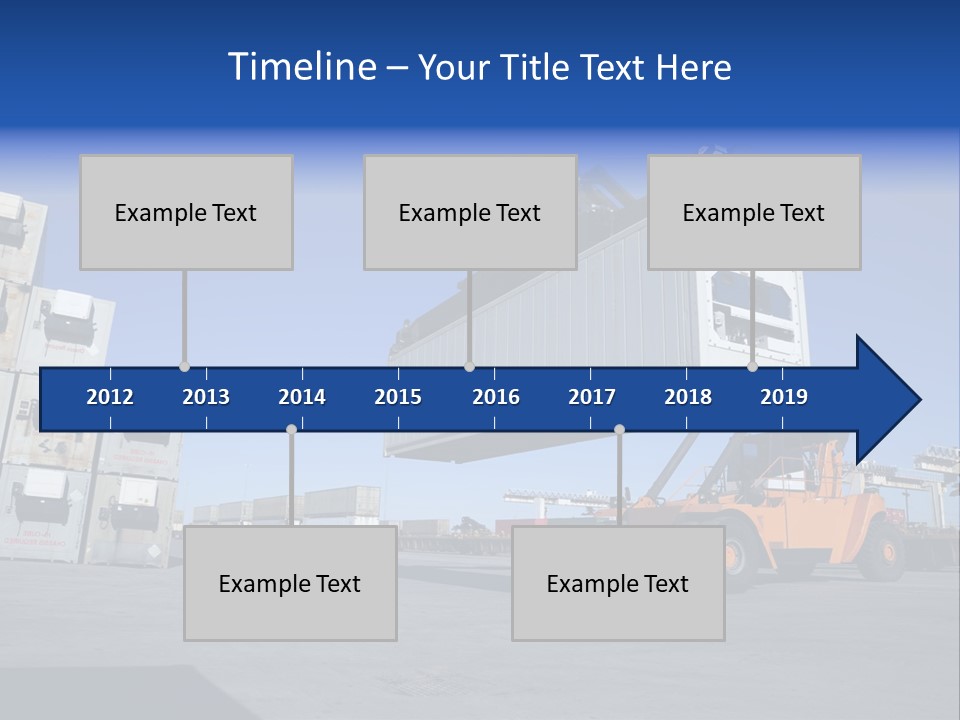 Timeline – Your Title Text Here

Example Text

Example Text

Example Text

2012 2013 2014 2015 2016 2017 2018 2019

Example Text

Example Text